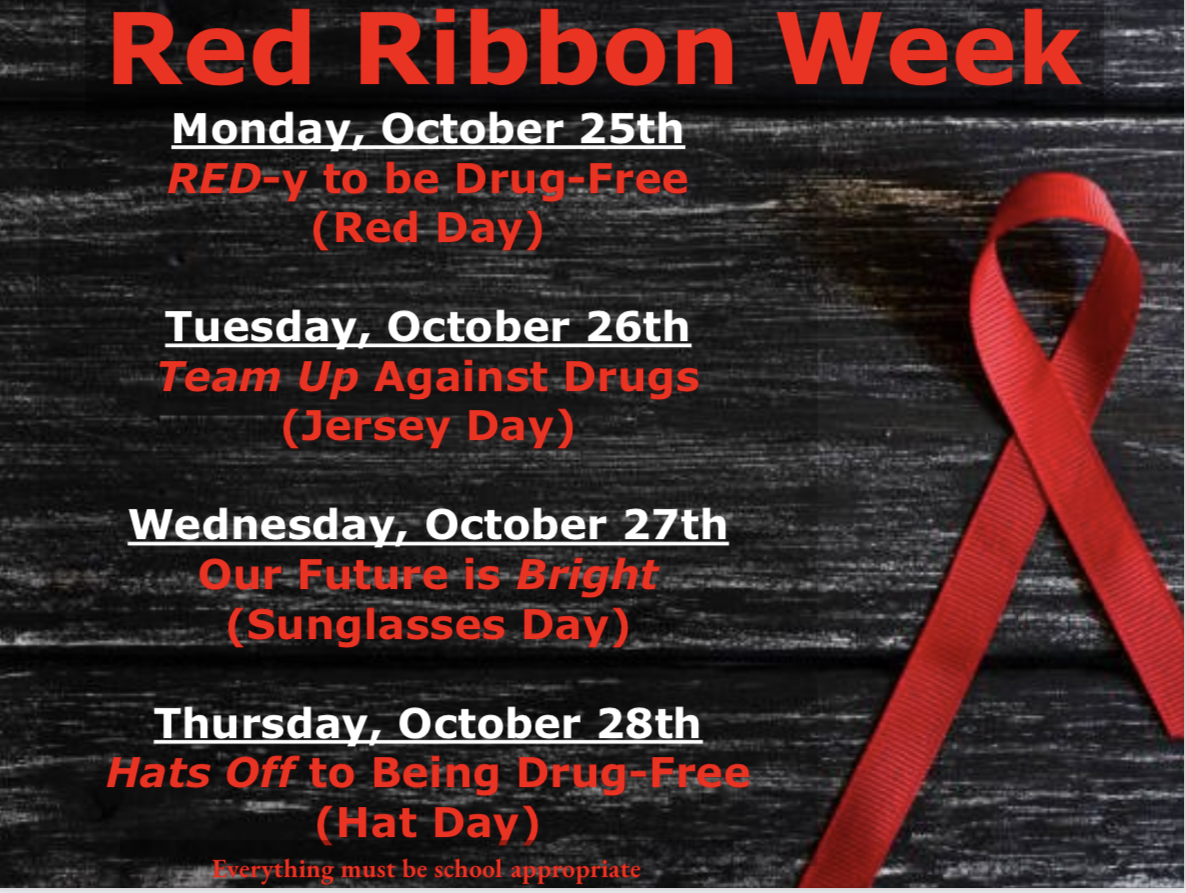 Red Ribbon Week

Monday, October 25th
RED-y to be Drug-Free
(Red Day)

Tuesday, October 26th
Team Up Against Drugs
(Jersey Day)

Wednesday, October 27th
Our Future is Bright
(Sunglasses Day)

Thursday, October 28th
Hats Off to Being Drug-Free
(Hat Day)

Everything must be school appropriate